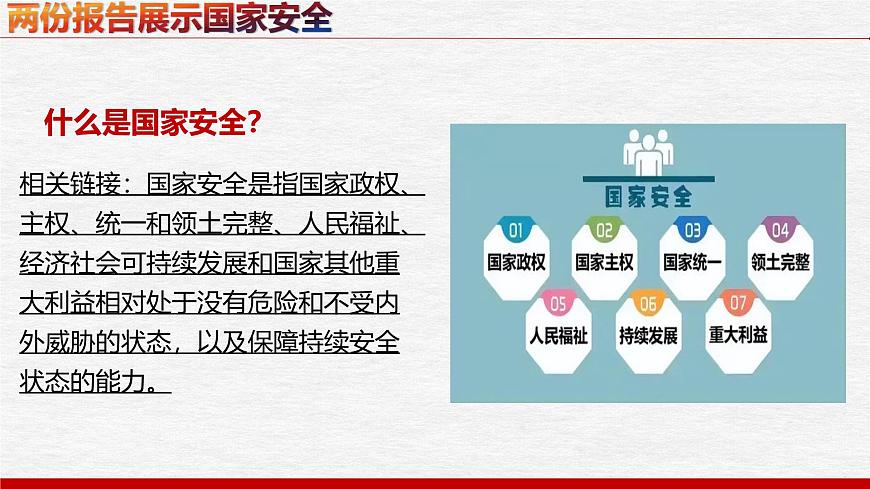 两份报告展示国家安全

什么是国家安全？

相关链接：国家安全是指国家政权、主权、统一和领土完整、人民福祉、经济社会可持续发展和国家其他重大利益相对处于没有危险和不受内外威胁的状态，以及保障持续安全状态的能力。

国家安全

01 国家政权
02 国家主权
03 国家统一
04 领土完整
05 人民福祉
06 持续发展
07 重大利益